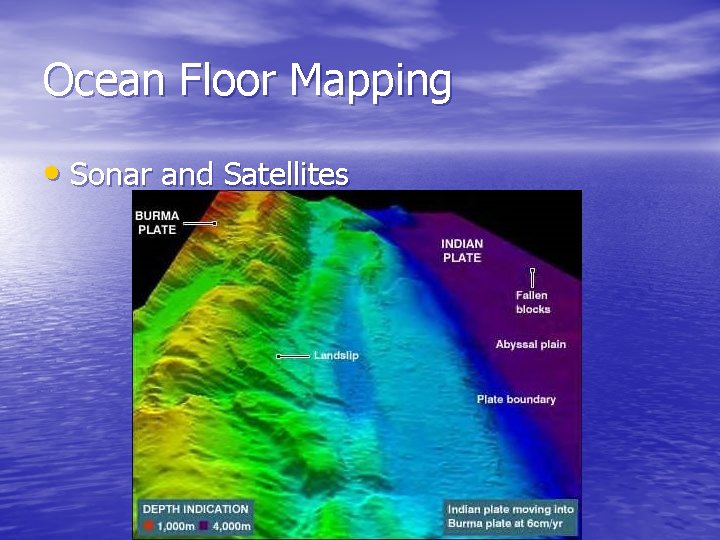 Ocean Floor Mapping

• Sonar and Satellites

BURMA PLATE

INDIAN PLATE

Fallen blocks

Abyssal plain

Landslip

Plate boundary

DEPTH INDICATION
1,000m 4,000m

Indian plate moving into Burma plate at 6cm/yr